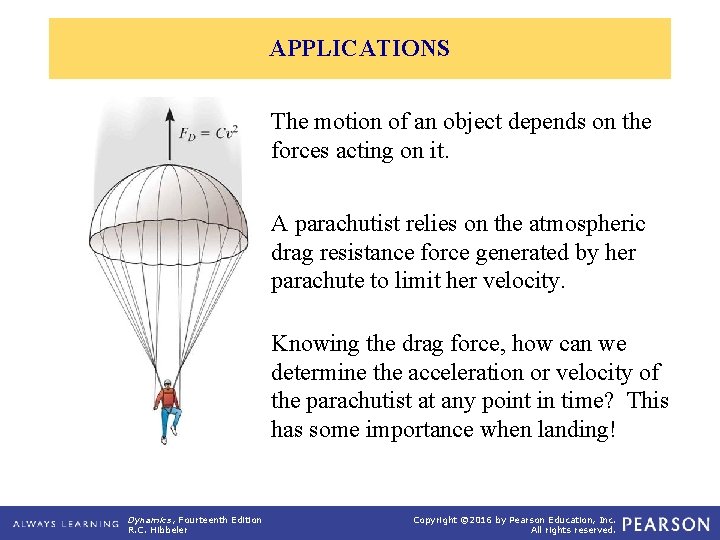 APPLICATIONS

$F_D = Cv^2$

The motion of an object depends on the forces acting on it.

A parachutist relies on the atmospheric drag resistance force generated by her parachute to limit her velocity.

Knowing the drag force, how can we determine the acceleration or velocity of the parachutist at any point in time? This has some importance when landing!

ALWAYS LEARNING

Dynamics, Fourteenth Edition
R.C. Hibbeler

Copyright ©2016 by Pearson Education, Inc.
All rights reserved.

PEARSON